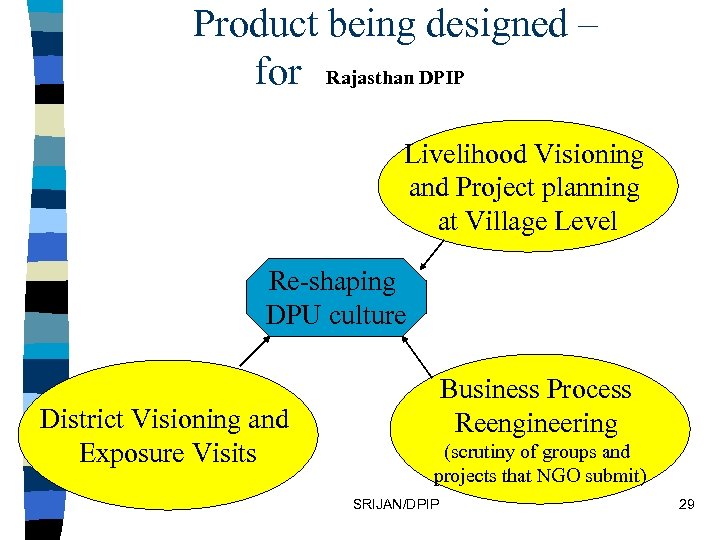 Product being designed – for Rajasthan DPIP

Livelihood Visioning and Project planning at Village Level

Re-shaping DPU culture

District Visioning and Exposure Visits

Business Process Reengineering (scrutiny of groups and projects that NGO submit)

SRIJAN/DPIP

29